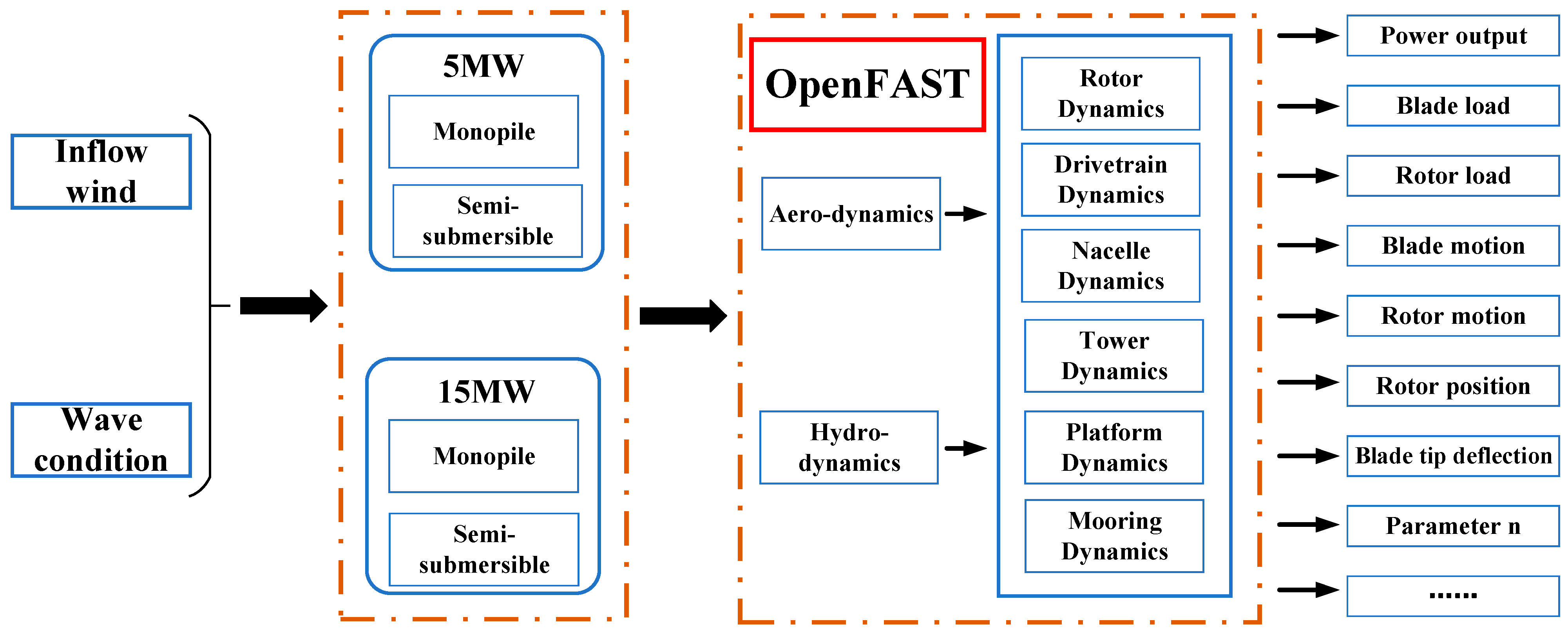 Inflow wind

Wave condition

5MW

Monopile

Semi-submersible

15MW

Monopile

Semi-submersible

OpenFAST

Aero-dynamics

Hydro-dynamics

Rotor Dynamics

Drivetrain Dynamics

Nacelle Dynamics

Tower Dynamics

Platform Dynamics

Mooring Dynamics

Power output

Blade load

Rotor load

Blade motion

Rotor motion

Rotor position

Blade tip deflection

Parameter n

......